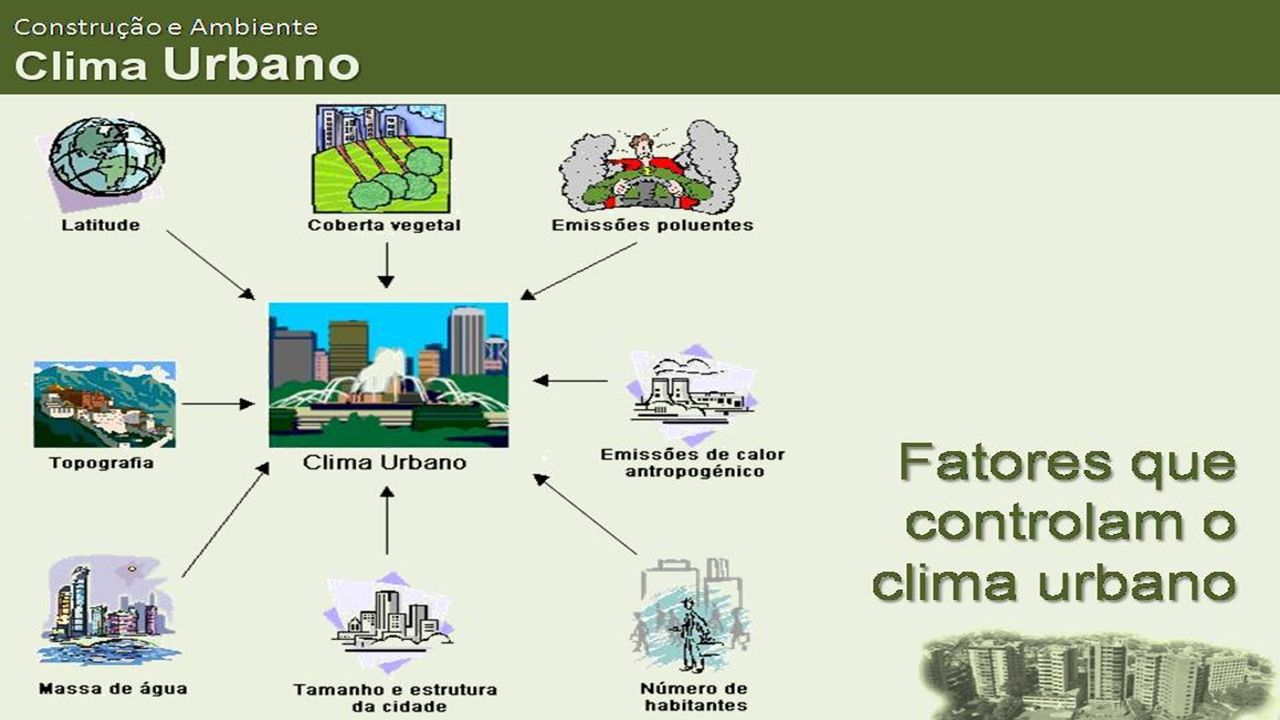 Construção e Ambiente
Clima Urbano

Latitude

Coberta vegetal

Emissões poluentes

Topografia

Clima Urbano

Emissões de calor antropogénico

Massa de água

Tamanho e estrutura da cidade

Número de habitantes

Fatores que controlam o clima urbano